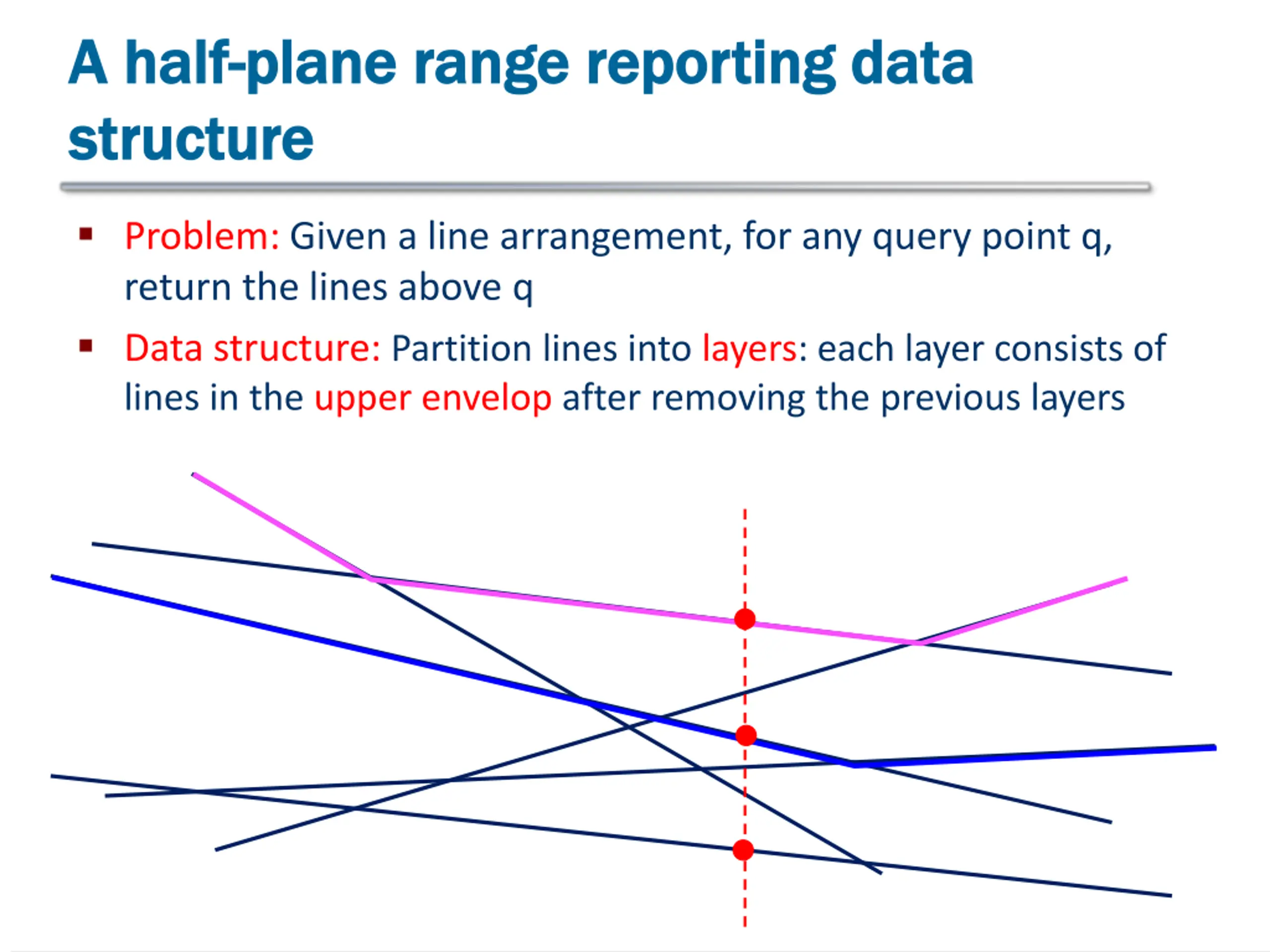 A half-plane range reporting data structure

▪ Problem: Given a line arrangement, for any query point q, return the lines above q

▪ Data structure: Partition lines into layers: each layer consists of lines in the upper envelop after removing the previous layers